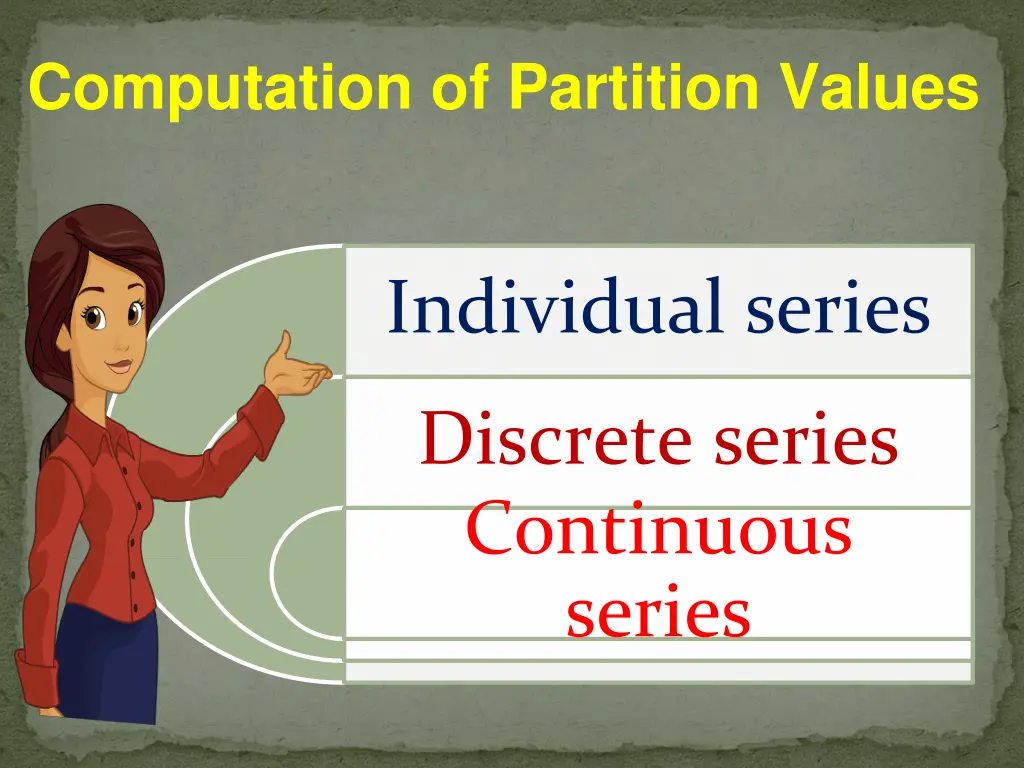 Computation of Partition Values

Individual series

Discrete series

Continuous series